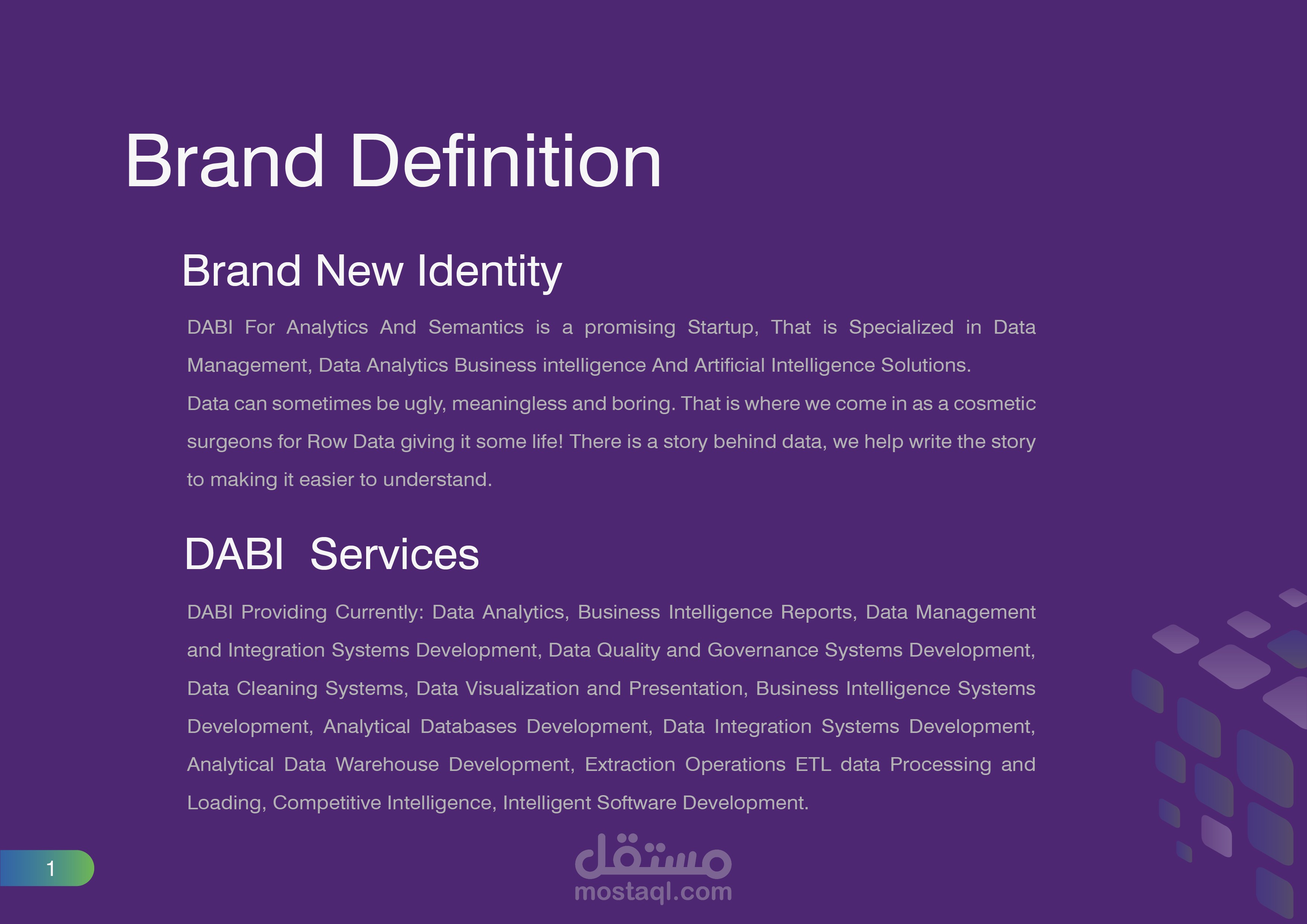 Brand Definition

Brand New Identity

DABI For Analytics And Semantics is a promising Startup, That is Specialized in Data Management, Data Analytics Business intelligence And Artificial Intelligence Solutions.
Data can sometimes be ugly, meaningless and boring. That is where we come in as a cosmetic surgeons for Row Data giving it some life! There is a story behind data, we help write the story to making it easier to understand.

DABI  Services

DABI Providing Currently: Data Analytics, Business Intelligence Reports, Data Management and Integration Systems Development, Data Quality and Governance Systems Development, Data Cleaning Systems, Data Visualization and Presentation, Business Intelligence Systems Development, Analytical Databases Development, Data Integration Systems Development, Analytical Data Warehouse Development, Extraction Operations ETL data Processing and Loading, Competitive Intelligence, Intelligent Software Development.

1

مستقل
mostaql.com